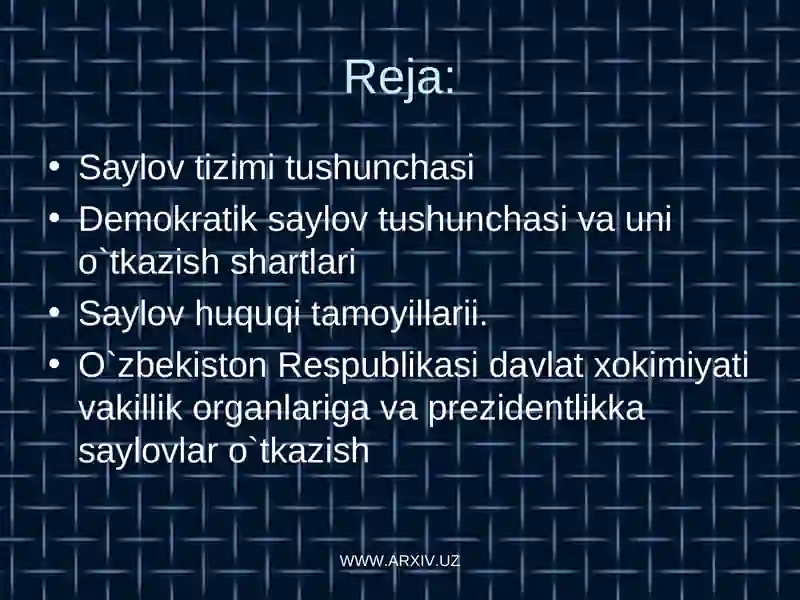 Reja:

• Saylov tizimi tushunchasi
• Demokratik saylov tushunchasi va uni o`tkazish shartlari
• Saylov huquqi tamoyillarii.
• O`zbekiston Respublikasi davlat xokimiyati vakillik organlariga va prezidentlikka saylovlar o`tkazish

WWW.ARXIV.UZ